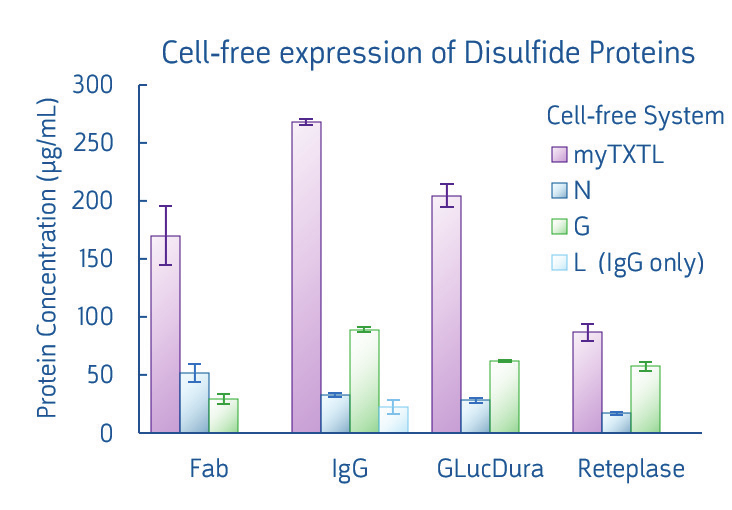 Cell-free expression of Disulfide Proteins

Protein Concentration (μg/mL)

300
250
200
150
100
50
0

Cell-free System
myTXTL
N
G
L (IgG only)

Fab
IgG
GLucDura
Reteplase